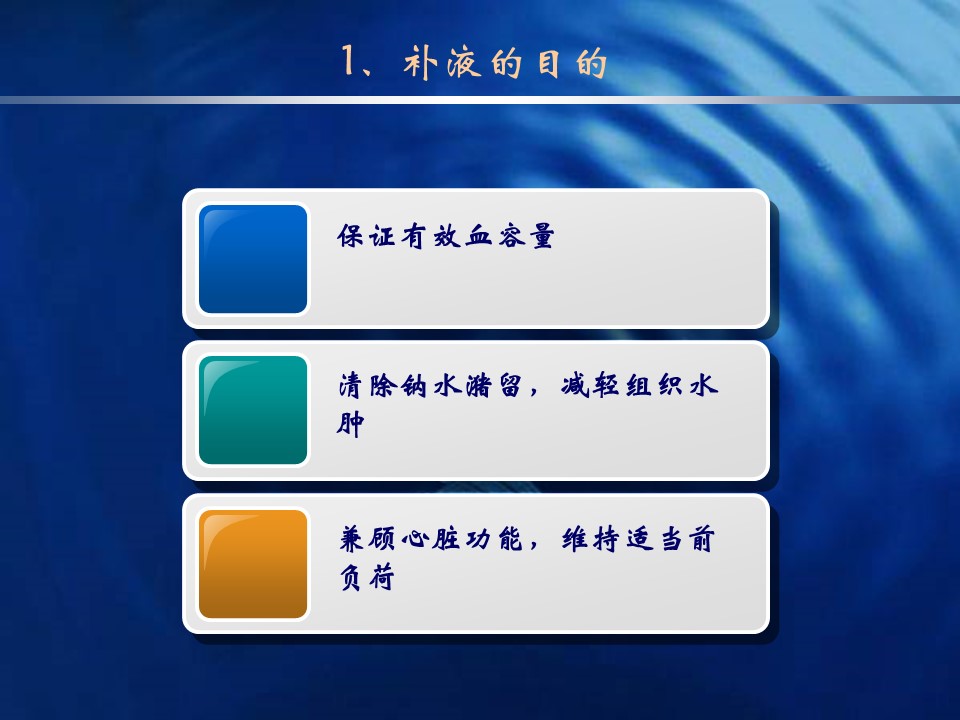 1、补液的目的

保证有效血容量

清除钠水潴留，减轻组织水肿

兼顾心脏功能，维持适当前负荷